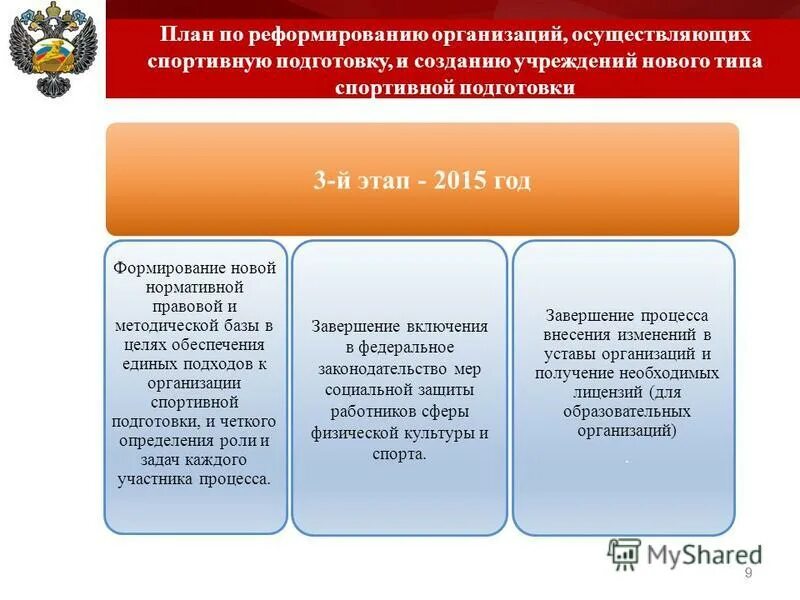 План по реформированию организаций, осуществляющих спортивную подготовку, и созданию учреждений нового типа спортивной подготовки

3-й этап - 2015 год

Формирование новой нормативной правовой и методической базы в целях обеспечения единых подходов к организации спортивной подготовки, и четкого определения роли и задач каждого участника процесса.

Завершение включения в федеральное законодательство мер социальной защиты работников сферы физической культуры и спорта.

Завершение процесса внесения изменений в уставы организаций и получение необходимых лицензий (для образовательных организаций)
.

MyShared

9